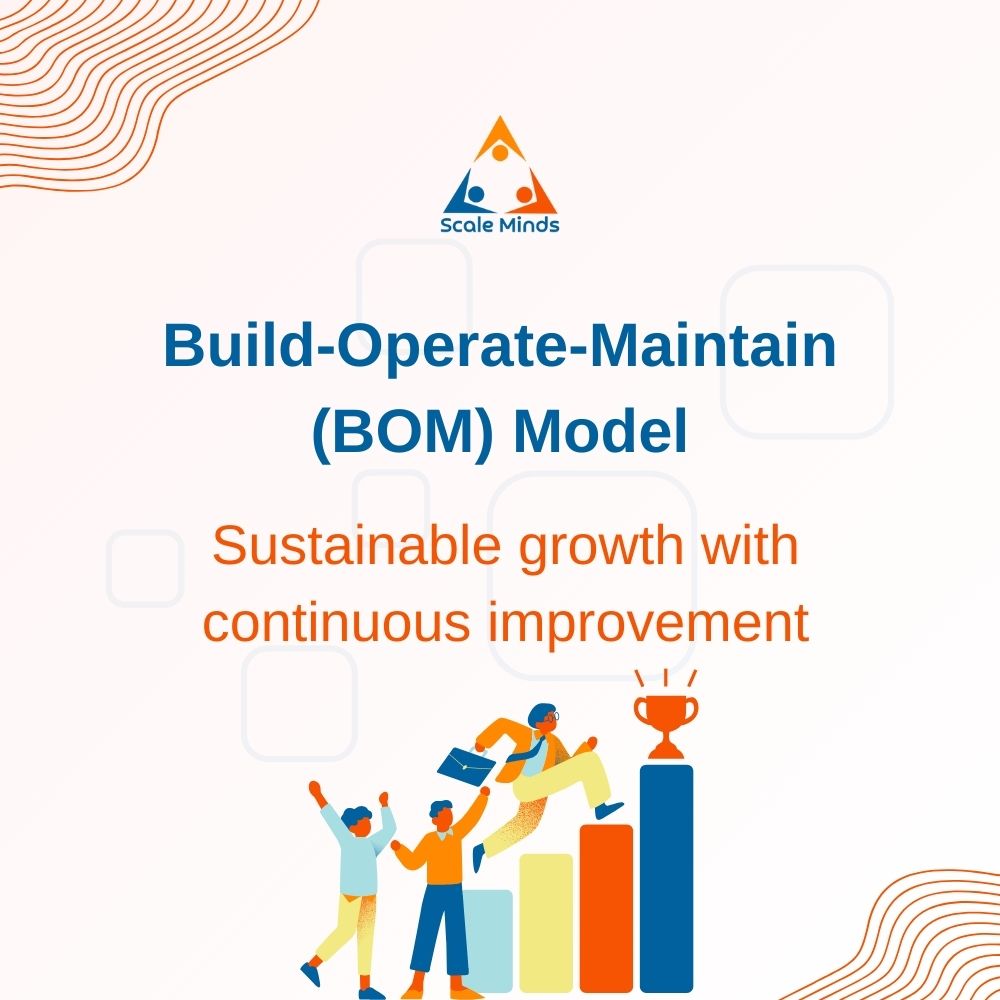 Scale Minds

Build-Operate-Maintain (BOM) Model

Sustainable growth with continuous improvement